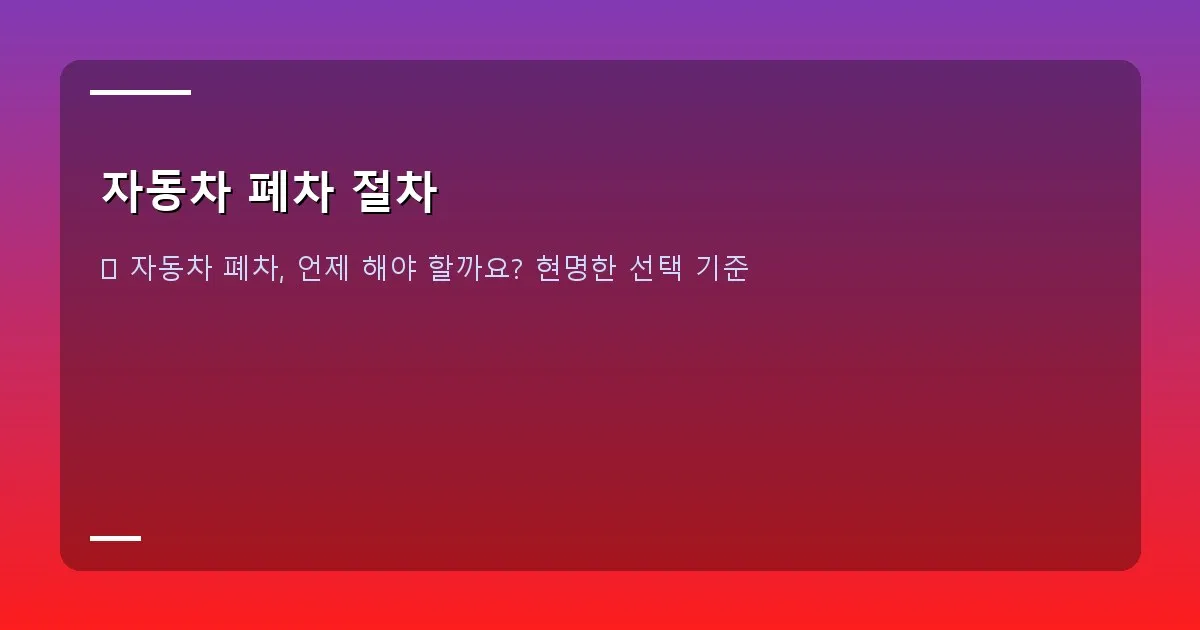 자동차 폐차 절차

 자동차 폐차, 언제 해야 할까요? 현명한 선택 기준